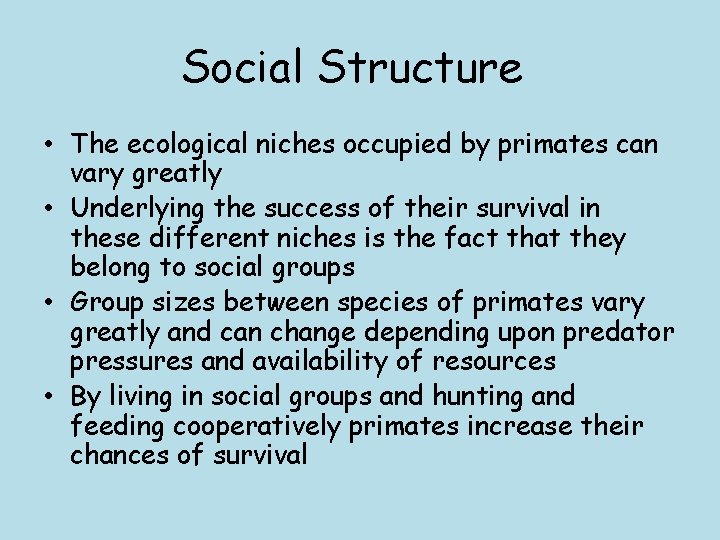 Social Structure

• The ecological niches occupied by primates can vary greatly
• Underlying the success of their survival in these different niches is the fact that they belong to social groups
• Group sizes between species of primates vary greatly and can change depending upon predator pressures and availability of resources
• By living in social groups and hunting and feeding cooperatively primates increase their chances of survival